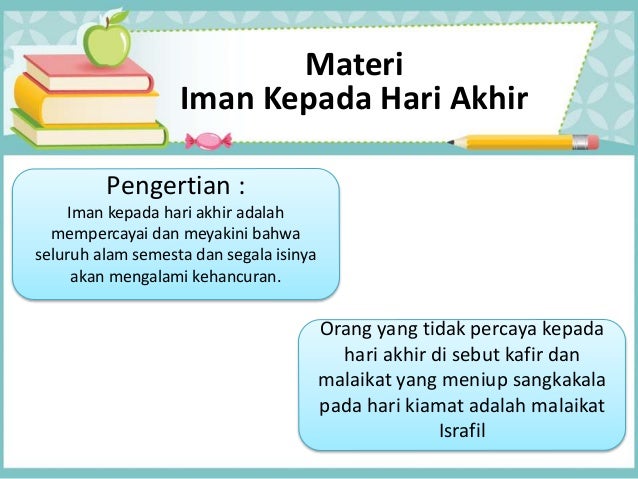 Materi
Iman Kepada Hari Akhir

Pengertian :
Iman kepada hari akhir adalah mempercayai dan meyakini bahwa seluruh alam semesta dan segala isinya akan mengalami kehancuran.

Orang yang tidak percaya kepada hari akhir di sebut kafir dan malaikat yang meniup sangkakala pada hari kiamat adalah malaikat Israfil